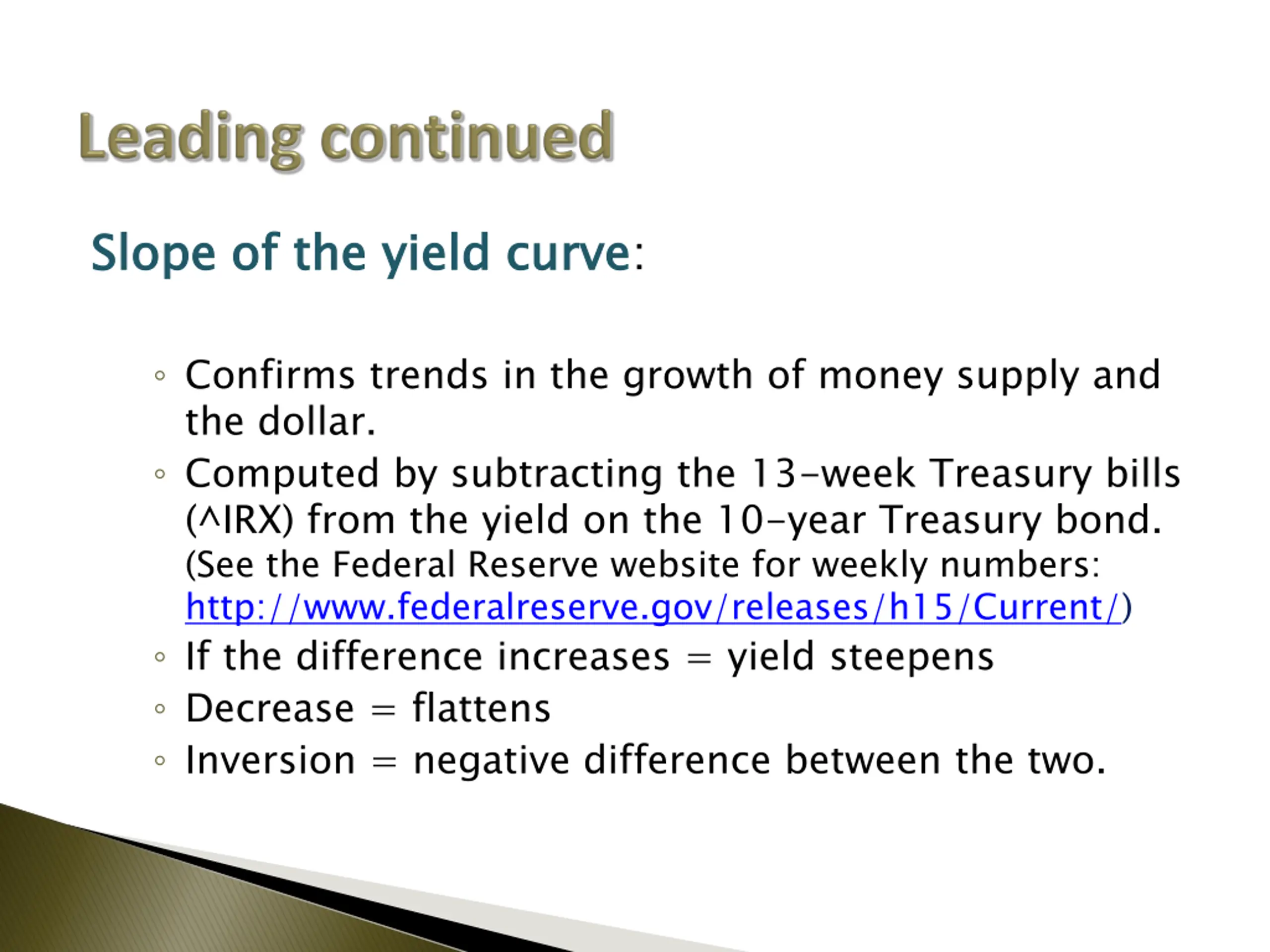 Leading continued

Slope of the yield curve:

◦ Confirms trends in the growth of money supply and the dollar.
◦ Computed by subtracting the 13-week Treasury bills (^IRX) from the yield on the 10-year Treasury bond. (See the Federal Reserve website for weekly numbers: http://www.federalreserve.gov/releases/h15/Current/)
◦ If the difference increases = yield steepens
◦ Decrease = flattens
◦ Inversion = negative difference between the two.